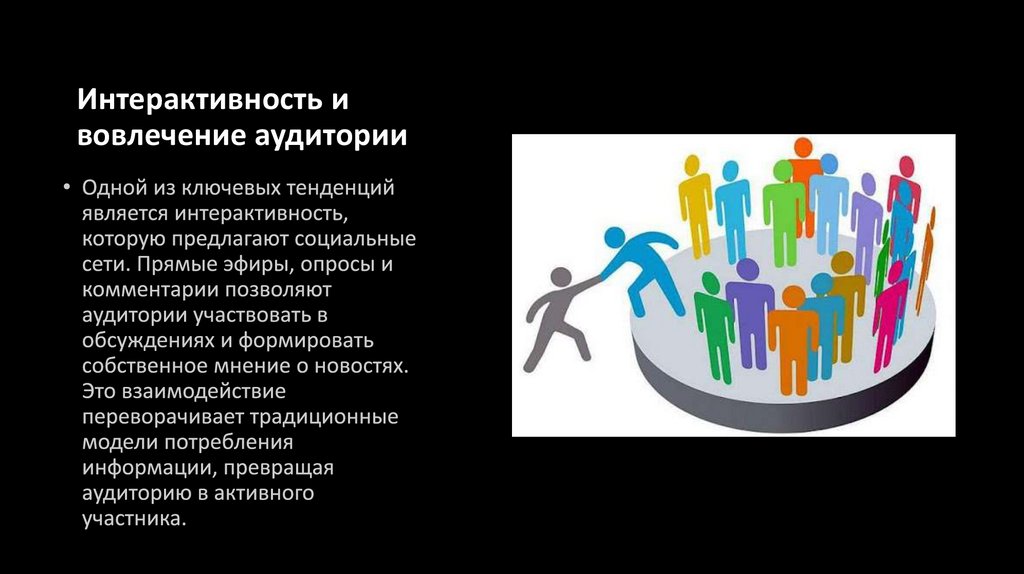 Интерактивность и вовлечение аудитории

• Одной из ключевых тенденций является интерактивность, которую предлагают социальные сети. Прямые эфиры, опросы и комментарии позволяют аудитории участвовать в обсуждениях и формировать собственное мнение о новостях. Это взаимодействие переворачивает традиционные модели потребления информации, превращая аудиторию в активного участника.